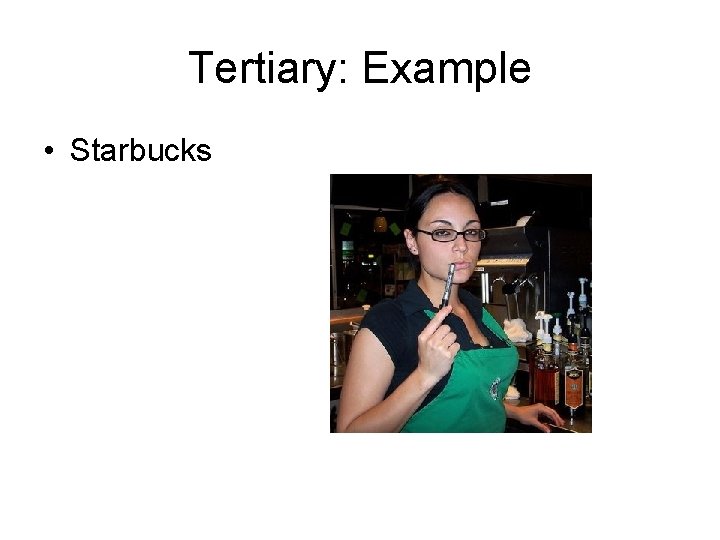 Tertiary: Example

• Starbucks